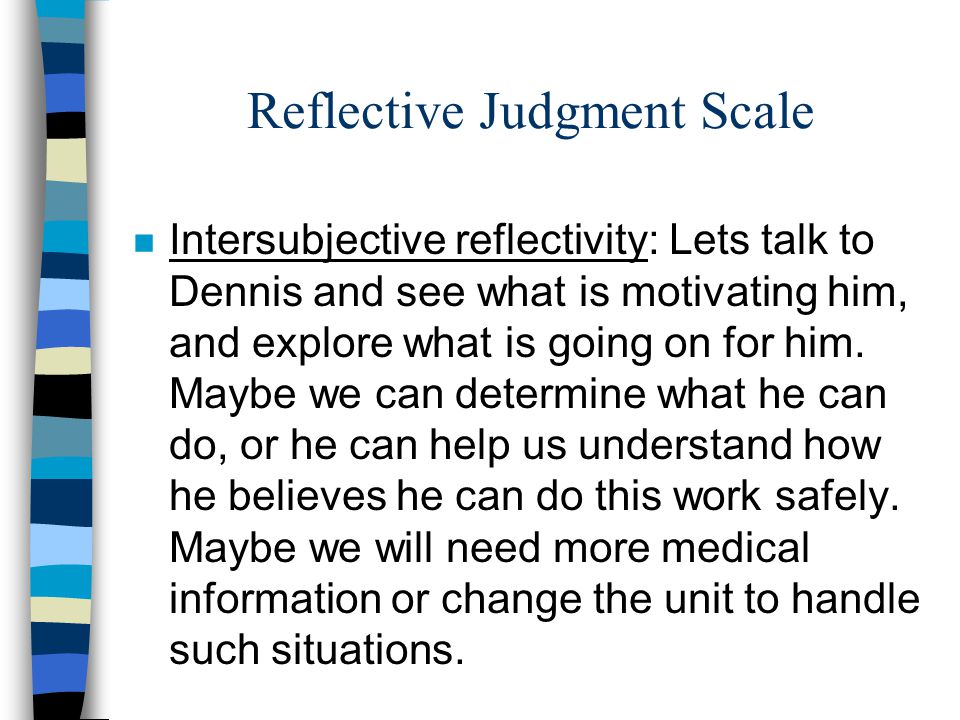 Reflective Judgment Scale

Intersubjective reflectivity: Lets talk to Dennis and see what is motivating him, and explore what is going on for him. Maybe we can determine what he can do, or he can help us understand how he believes he can do this work safely. Maybe we will need more medical information or change the unit to handle such situations.